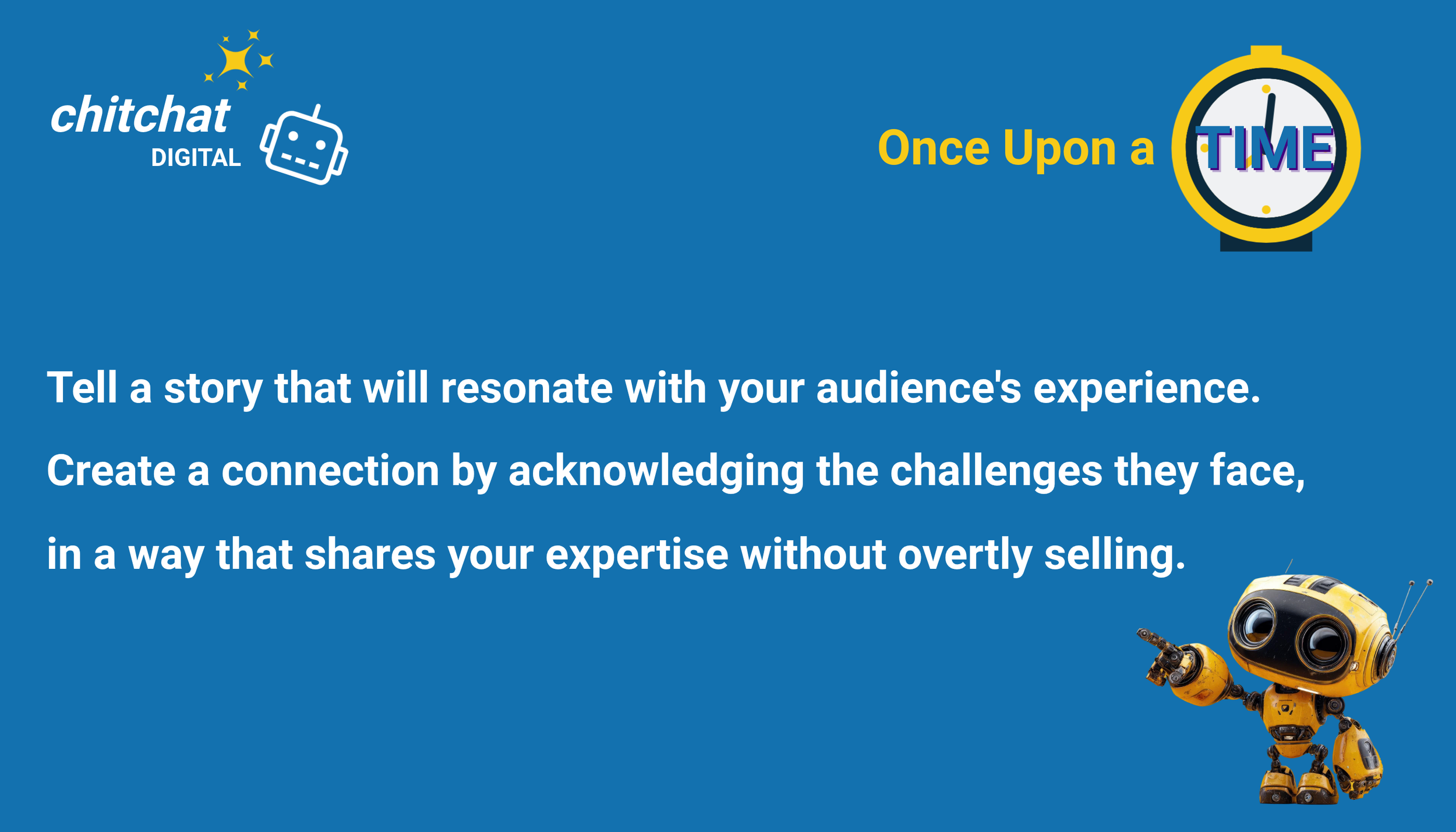 chitchat
DIGITAL

Once Upon a TIME

Tell a story that will resonate with your audience's experience. Create a connection by acknowledging the challenges they face, in a way that shares your expertise without overtly selling.